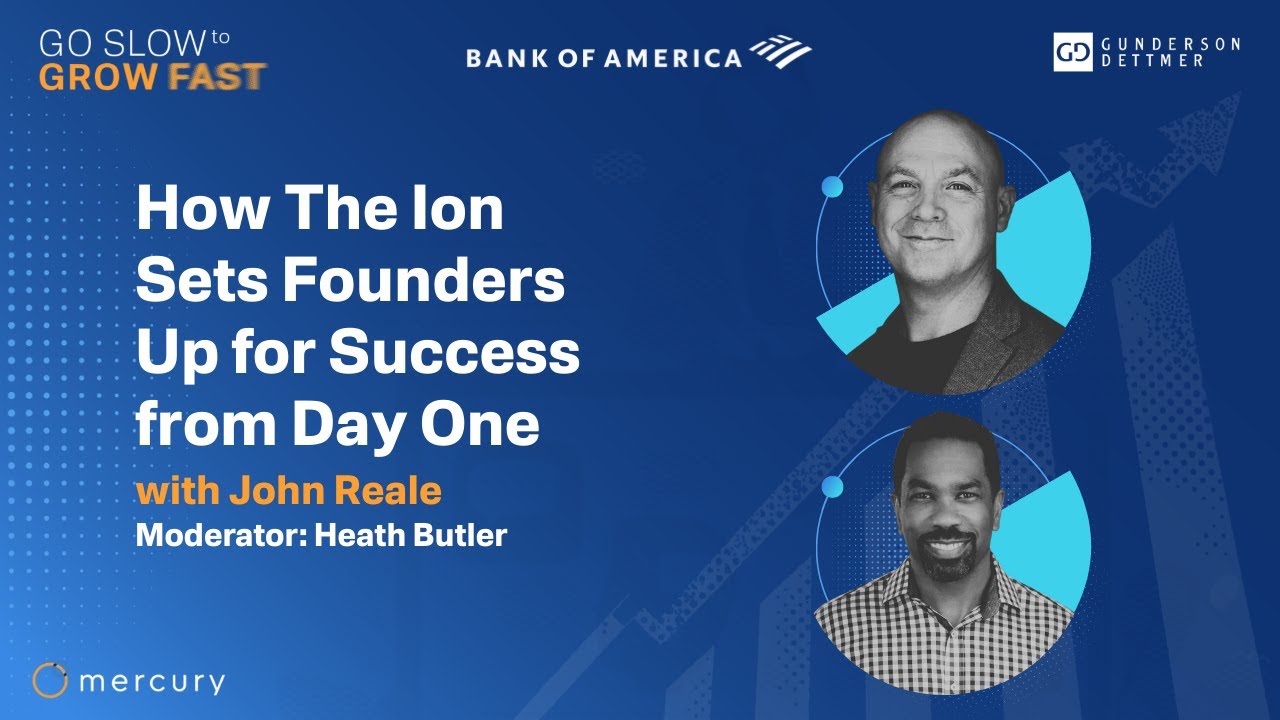 GO SLOW to GROW FAST

BANK OF AMERICA

GD GUNDERSON DETTMER

How The Ion Sets Founders Up for Success from Day One

with John Reale

Moderator: Heath Butler

mercury